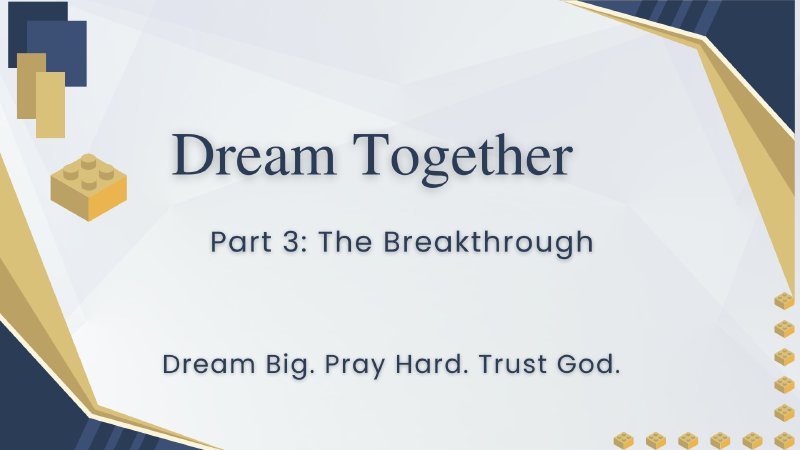 Dream Together

Part 3: The Breakthrough

Dream Big. Pray Hard. Trust God.